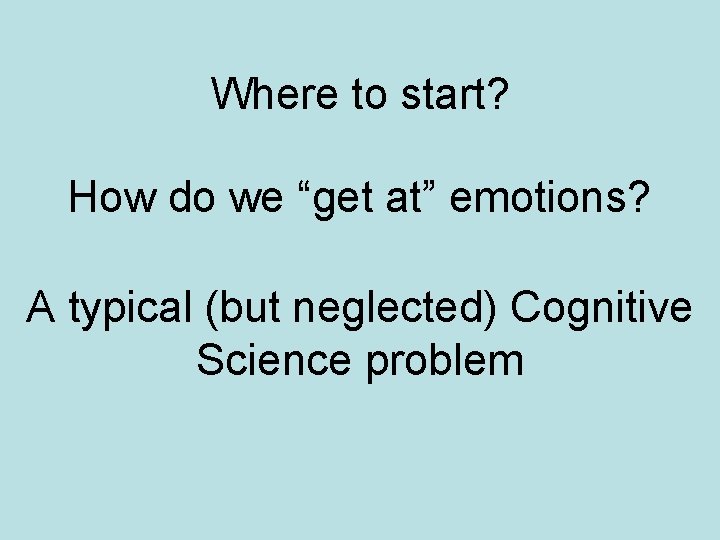 Where to start?

How do we “get at” emotions?

A typical (but neglected) Cognitive Science problem